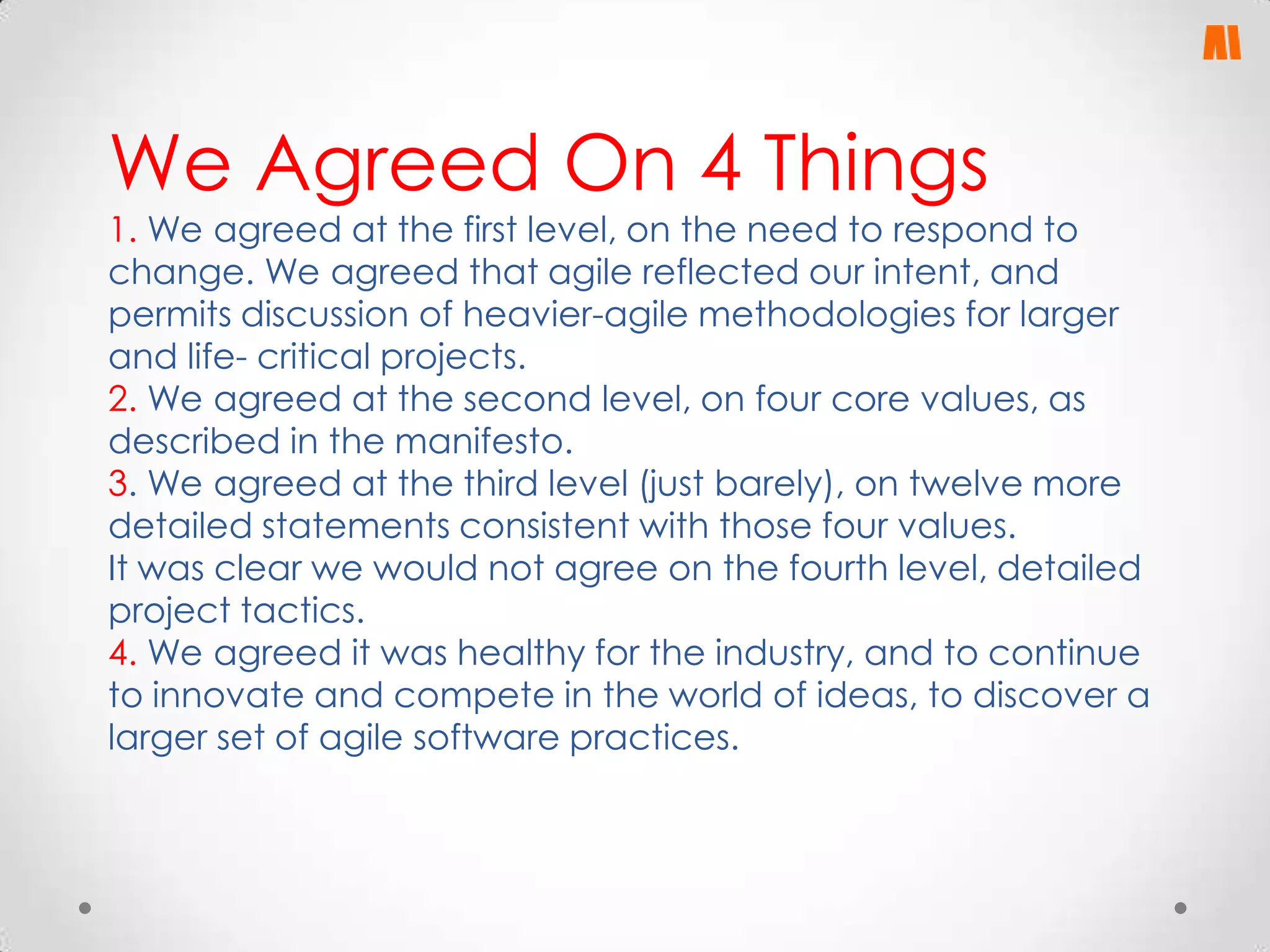 We Agreed On 4 Things

1. We agreed at the first level, on the need to respond to change. We agreed that agile reflected our intent, and permits discussion of heavier-agile methodologies for larger and life- critical projects.
2. We agreed at the second level, on four core values, as described in the manifesto.
3. We agreed at the third level (just barely), on twelve more detailed statements consistent with those four values.
It was clear we would not agree on the fourth level, detailed project tactics.
4. We agreed it was healthy for the industry, and to continue to innovate and compete in the world of ideas, to discover a larger set of agile software practices.